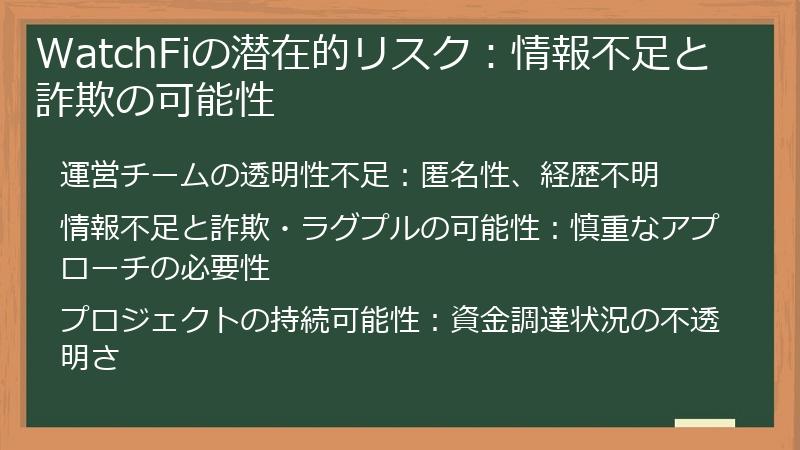 WatchFiの潜在的リスク：情報不足と詐欺の可能性

運営チームの透明性不足：匿名性、経歴不明

情報不足と詐欺・ラグプルの可能性：慎重なアプローチの必要性

プロジェクトの持続可能性：資金調達状況の不透明さ